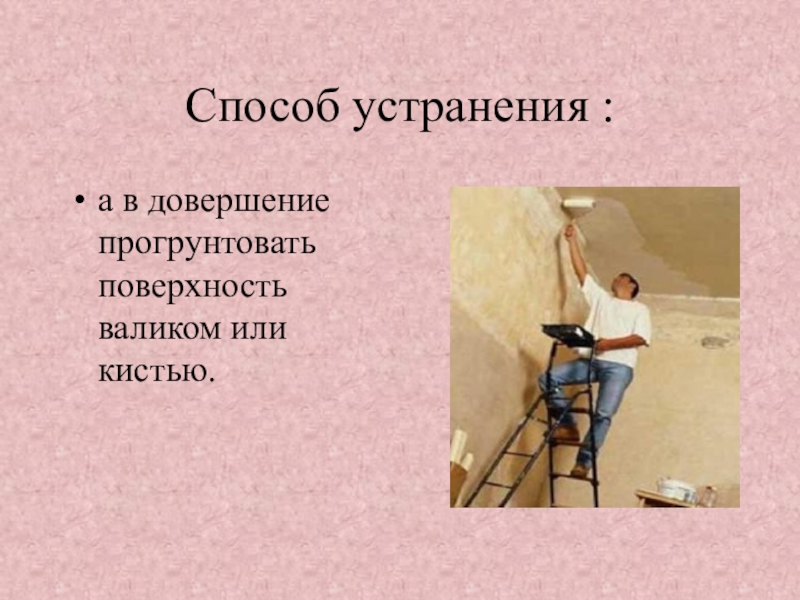 Способ устранения :

• а в довершение прогрунтовать поверхность валиком или кистью.